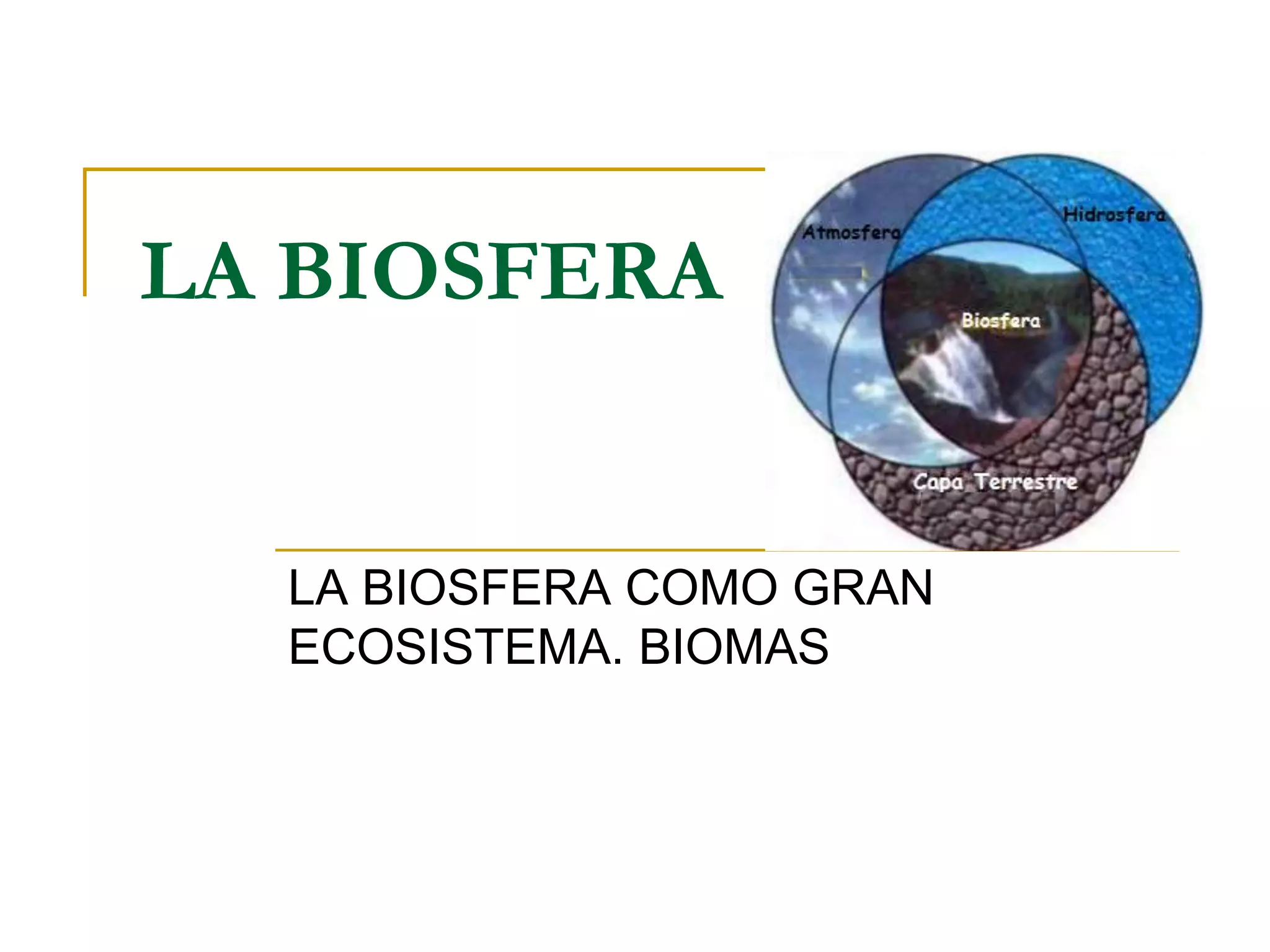 LA BIOSFERA

Atmosfera

Hidrosfera

Biosfera

Capa Terrestre

LA BIOSFERA COMO GRAN ECOSISTEMA. BIOMAS